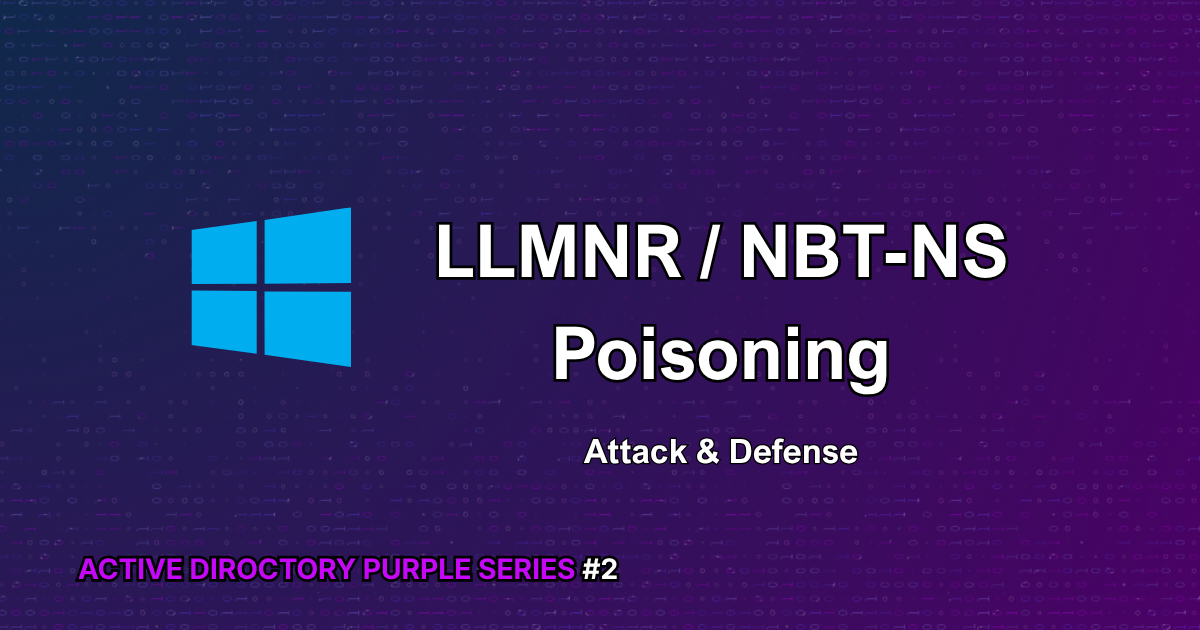 LLMNR / NBT-NS
Poisoning

Attack & Defense

ACTIVE DIROCTORY PURPLE SERIES #2